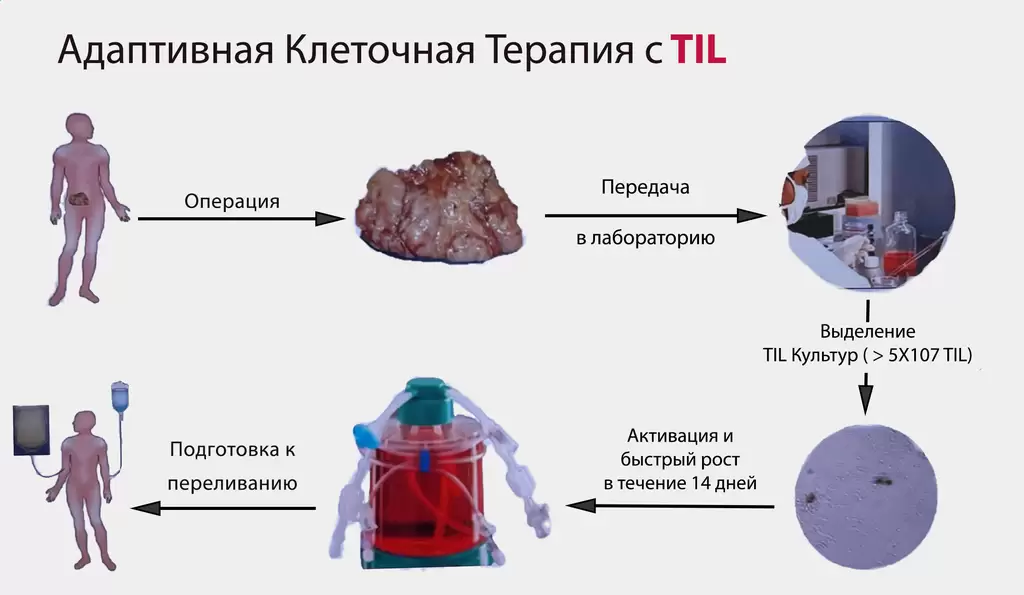 Адаптивная Клеточная Терапия с TIL

Операция

Передача
в лабораторию

Выделение
TIL Культур ( > 5X107 TIL)

Активация и
быстрый рост
в течение 14 дней

Подготовка к
переливанию